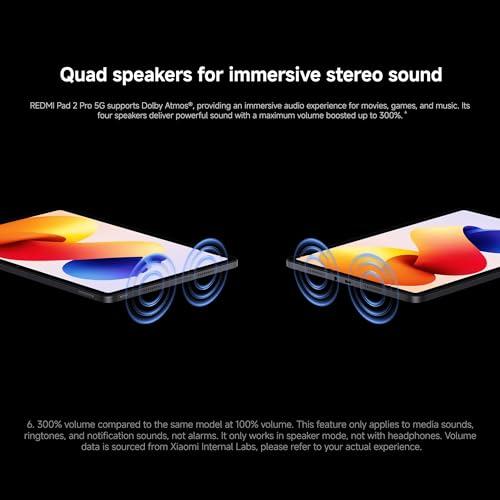 Quad speakers for immersive stereo sound

REDMI Pad 2 Pro 5G supports Dolby Atmos®, providing an immersive audio experience for movies, games, and music. Its four speakers deliver powerful sound with a maximum volume boosted up to 300%.$^{6}$

6. 300% volume compared to the same model at 100% volume. This feature only applies to media sounds, ringtones, and notification sounds, not alarms. It only works in speaker mode, not with headphones. Volume data is sourced from Xiaomi Internal Labs, please refer to your actual experience.